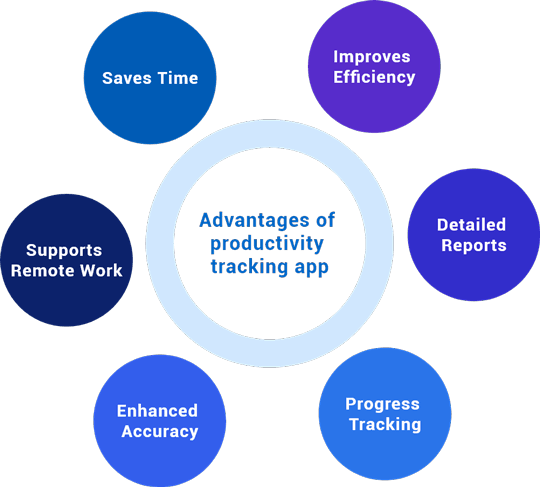 Advantages of productivity tracking app

Saves Time

Improves Efficiency

Detailed Reports

Progress Tracking

Enhanced Accuracy

Supports Remote Work